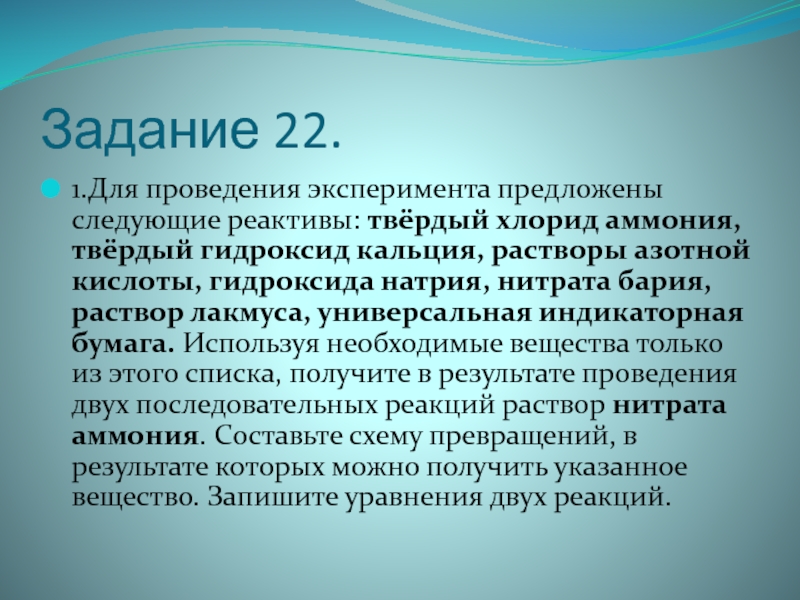 Задание 22.

1.Для проведения эксперимента предложены следующие реактивы: твёрдый хлорид аммония, твёрдый гидроксид кальция, растворы азотной кислоты, гидроксида натрия, нитрата бария, раствор лакмуса, универсальная индикаторная бумага. Используя необходимые вещества только из этого списка, получите в результате проведения двух последовательных реакций раствор нитрата аммония. Составьте схему превращений, в результате которых можно получить указанное вещество. Запишите уравнения двух реакций.